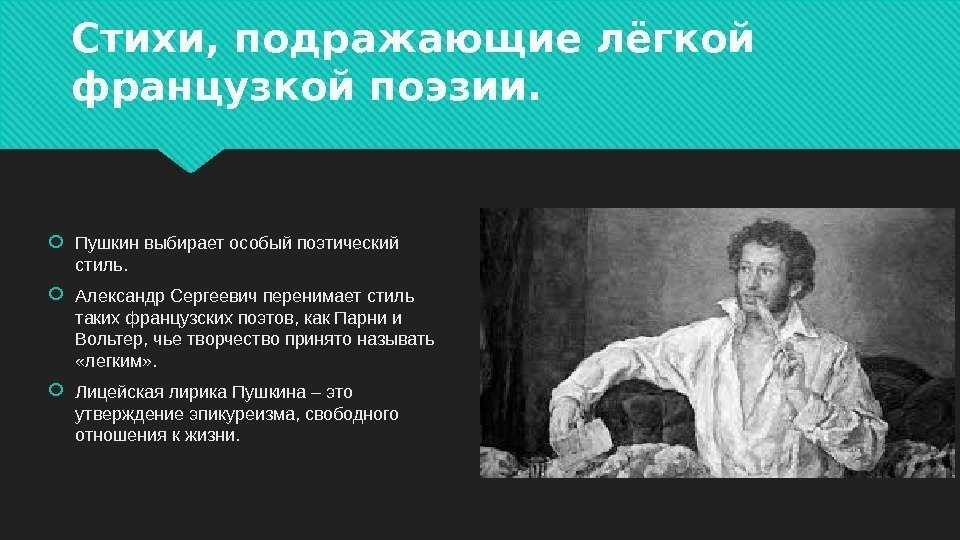 Стихи, подражающие лёгкой французкой поэзии.

Пушкин выбирает особый поэтический стиль.

Александр Сергеевич перенимает стиль таких французских поэтов, как Парни и Вольтер, чье творчество принято называть «легким».

Лицейская лирика Пушкина – это утверждение эпикуреизма, свободного отношения к жизни.